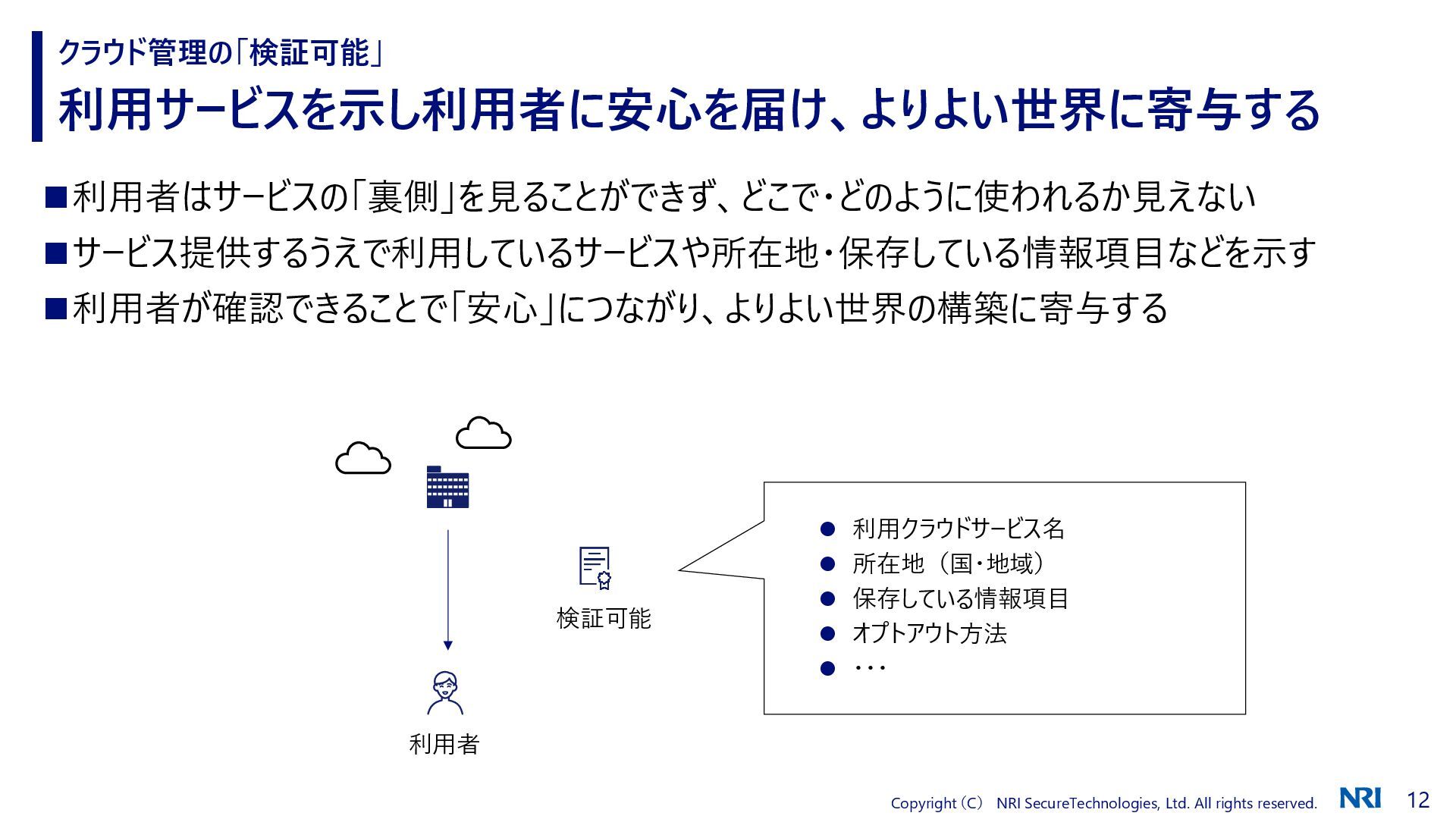 クラウド管理の「検証可能」

利用サービスを示し利用者に安心を届け、よりよい世界に寄与する

■利用者はサービスの「裏側」を見ることができず、どこで・どのように使われるか見えない

■サービス提供するうえで利用しているサービスや所在地・保存している情報項目などを示す

■利用者が確認できることで「安心」につながり、よりよい世界の構築に寄与する

検証可能

利用者

● 利用クラウドサービス名
● 所在地（国・地域）
● 保存している情報項目
● オプトアウト方法
● ・・・

Copyright（C） NRI SecureTechnologies, Ltd. All rights reserved. NRI 12